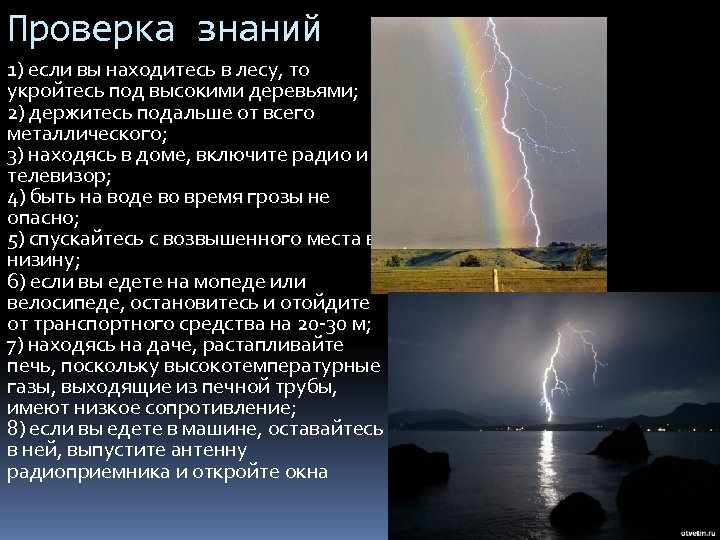 Проверка знаний

1) если вы находитесь в лесу, то укройтесь под высокими деревьями;
2) держитесь подальше от всего металлического;
3) находясь в доме, включите радио и телевизор;
4) быть на воде во время грозы не опасно;
5) спускайтесь с возвышенного места в низину;
6) если вы едете на мопеде или велосипеде, остановитесь и отойдите от транспортного средства на 20-30 м;
7) находясь на даче, растапливайте печь, поскольку высокотемпературные газы, выходящие из печной трубы, имеют низкое сопротивление;
8) если вы едете в машине, оставайтесь в ней, выпустите антенну радиоприемника и откройте окна

otvetin.ru